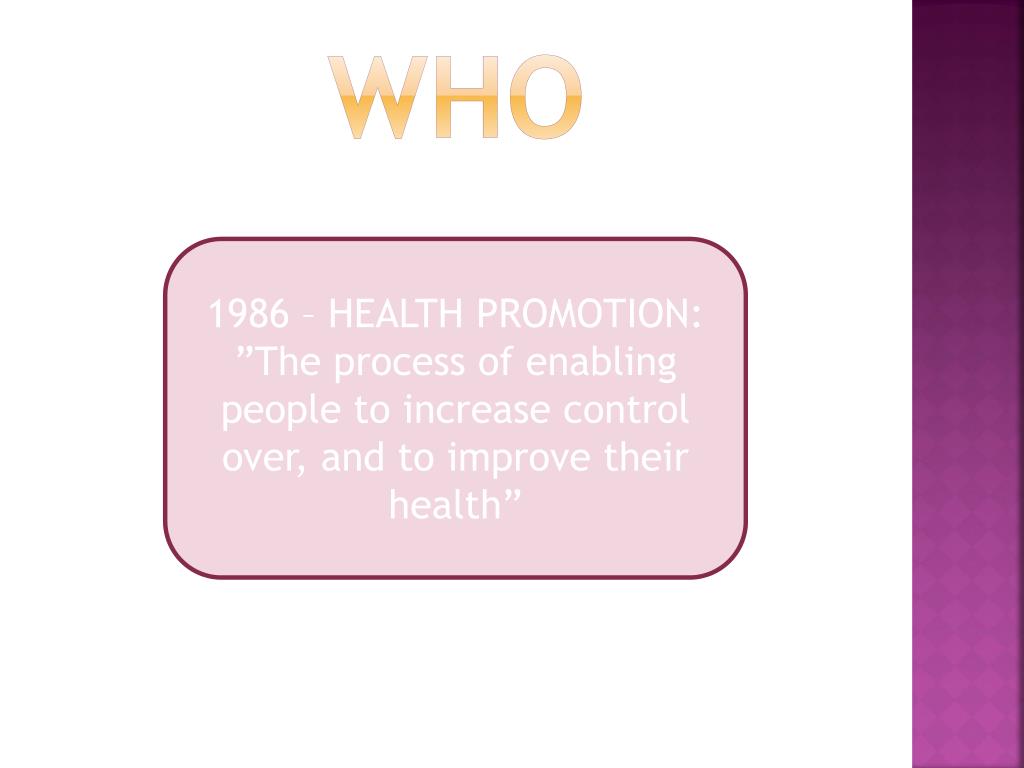 WHO

1986 – HEALTH PROMOTION: ”The process of enabling people to increase control over, and to improve their health”